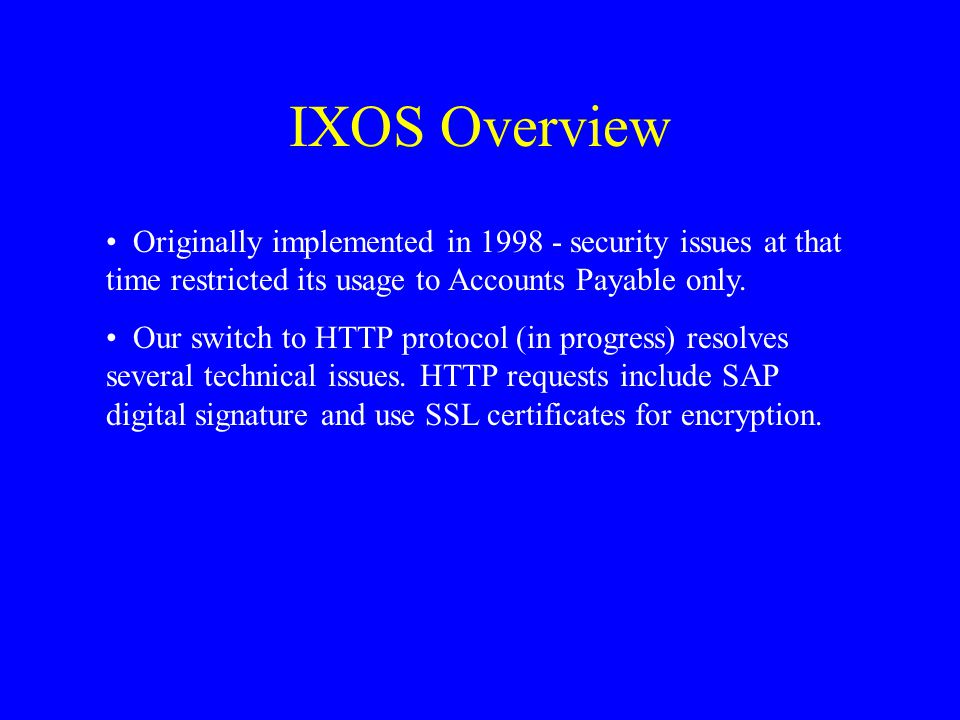 IXOS Overview

• Originally implemented in 1998 - security issues at that time restricted its usage to Accounts Payable only.

• Our switch to HTTP protocol (in progress) resolves several technical issues. HTTP requests include SAP digital signature and use SSL certificates for encryption.